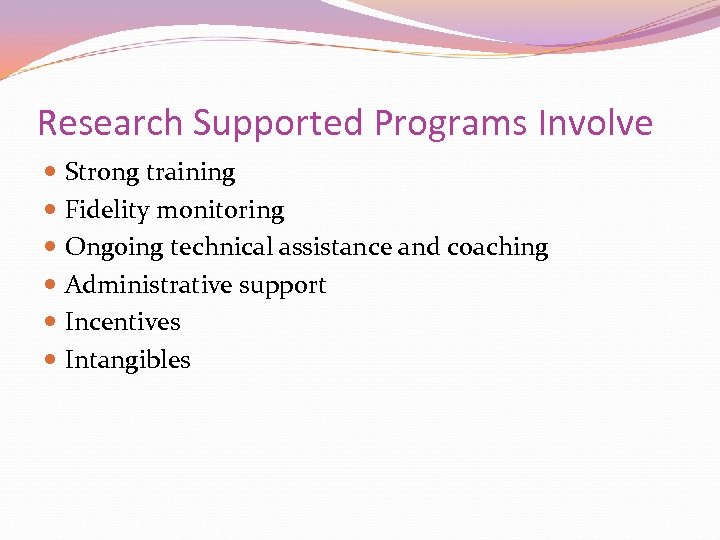 Research Supported Programs Involve

- Strong training
- Fidelity monitoring
- Ongoing technical assistance and coaching
- Administrative support
- Incentives
- Intangibles